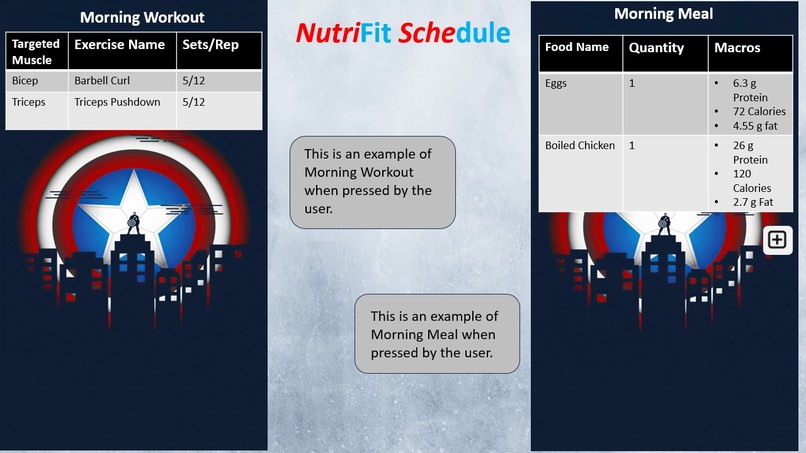 Morning Workout

| Targeted Muscle | Exercise Name | Sets/Rep |
|---|---|---|
| Bicep | Barbell Curl | 5/12 |
| Triceps | Triceps Pushdown | 5/12 |

NutriFit Schedule

This is an example of Morning Workout when pressed by the user.

This is an example of Morning Meal when pressed by the user.

Morning Meal

| Food Name | Quantity | Macros |
|---|---|---|
| Eggs | 1 | • 6.3 g Protein • 72 Calories • 4.55 g fat |
| Boiled Chicken | 1 | • 26 g Protein • 120 Calories • 2.7 g Fat |